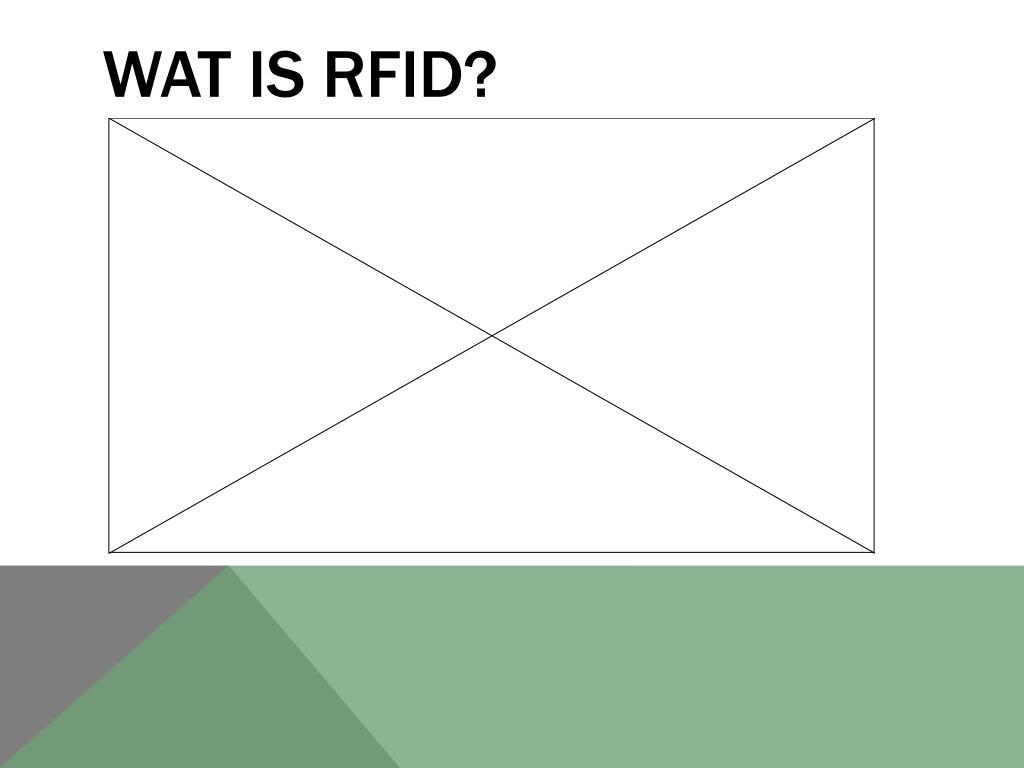 WAT IS RFID?